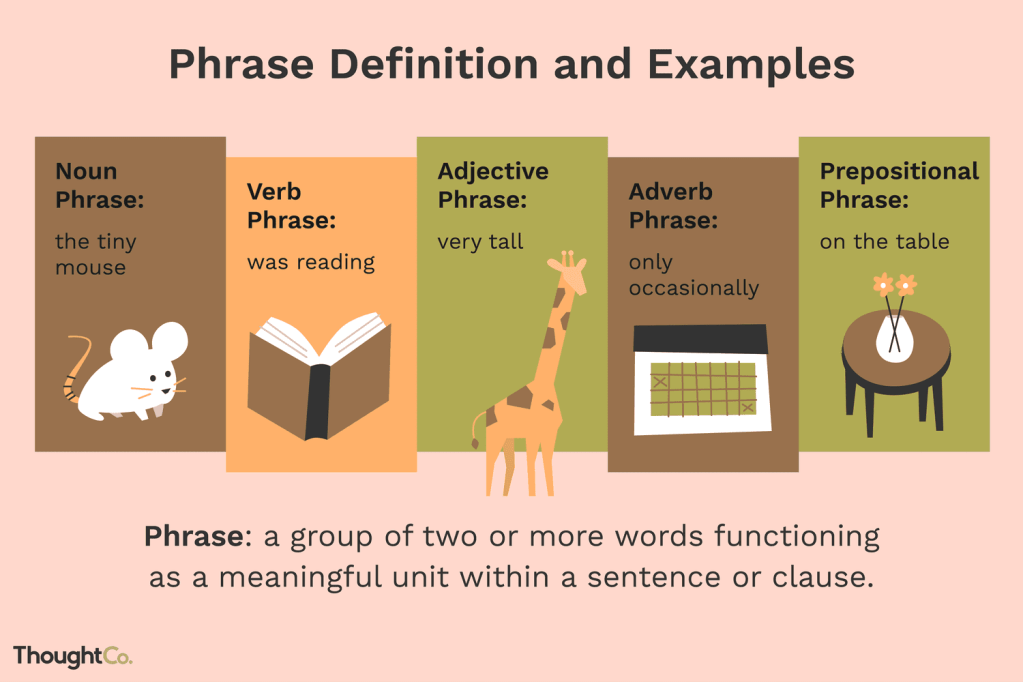 Phrase Definition and Examples

Noun Phrase:
the tiny mouse

Verb Phrase:
was reading

Adjective Phrase:
very tall

Adverb Phrase:
only occasionally

Prepositional Phrase:
on the table

Phrase: a group of two or more words functioning as a meaningful unit within a sentence or clause.

ThoughtCo.